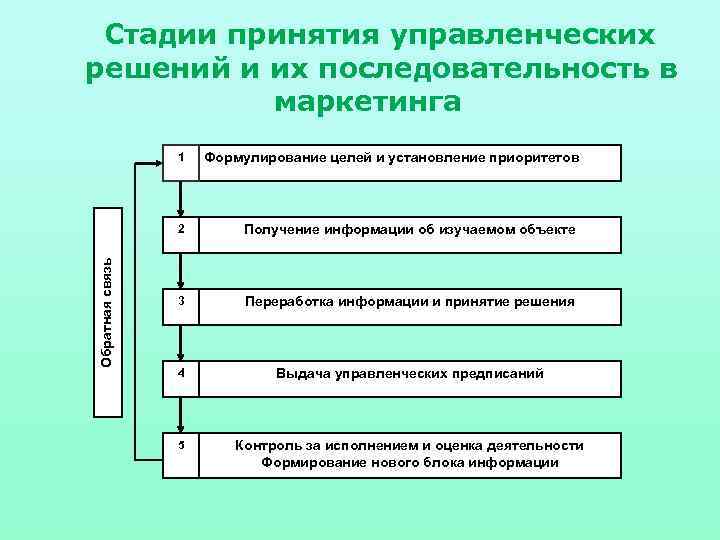 Стадии принятия управленческих решений и их последовательность в маркетинга

Обратная связь

1 Формулирование целей и установление приоритетов

2 Получение информации об изучаемом объекте

3 Переработка информации и принятие решения

4 Выдача управленческих предписаний

5 Контроль за исполнением и оценка деятельности Формирование нового блока информации